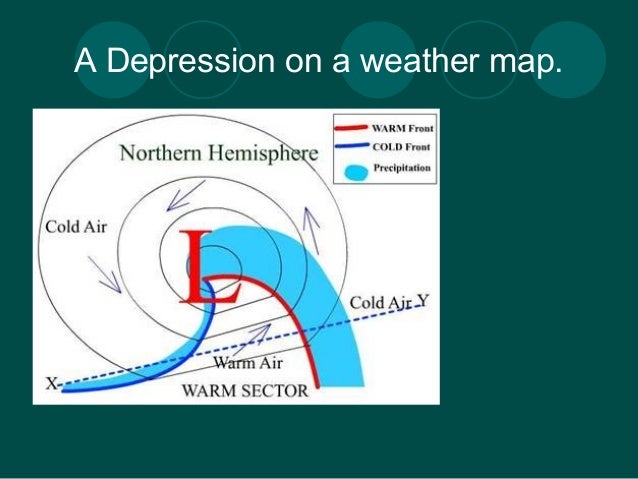 A Depression on a weather map.

WARM Front
COLD Front
Precipitation

Northern Hemisphere

Cold Air

L

Cold Air Y

Warm Air

X

WARM SECTOR